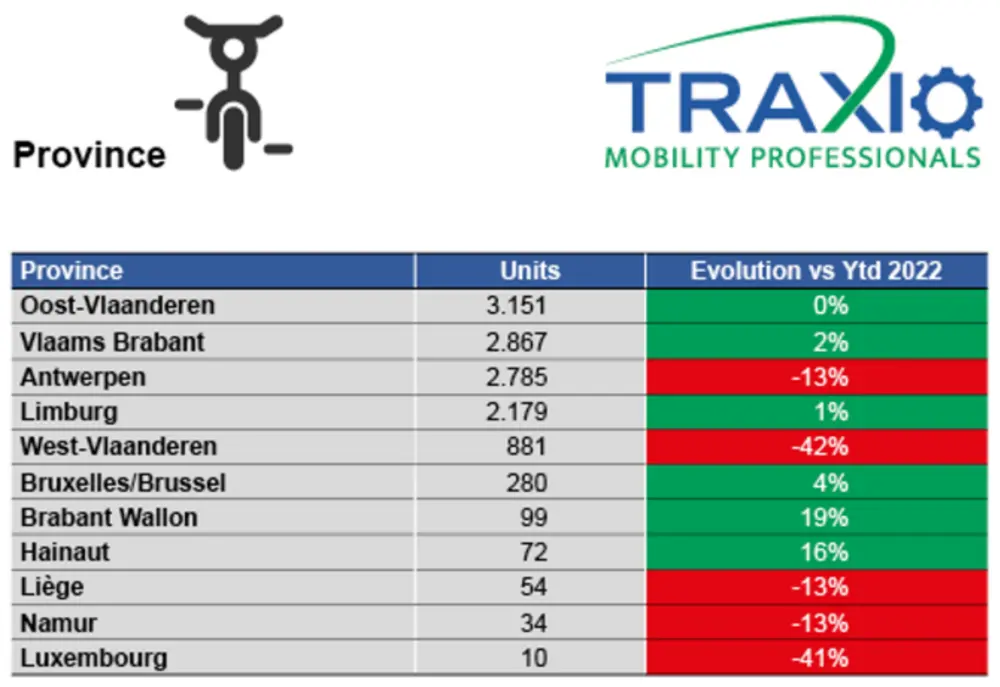 Province

TRAXIO
MOBILITY PROFESSIONALS

| Province | Units | Evolution vs Ytd 2022 |
|---|---|---|
| Oost-Vlaanderen | 3.151 | 0% |
| Vlaams Brabant | 2.867 | 2% |
| Antwerpen | 2.785 | -13% |
| Limburg | 2.179 | 1% |
| West-Vlaanderen | 881 | -42% |
| Bruxelles/Brussel | 280 | 4% |
| Brabant Wallon | 99 | 19% |
| Hainaut | 72 | 16% |
| Liège | 54 | -13% |
| Namur | 34 | -13% |
| Luxembourg | 10 | -41% |